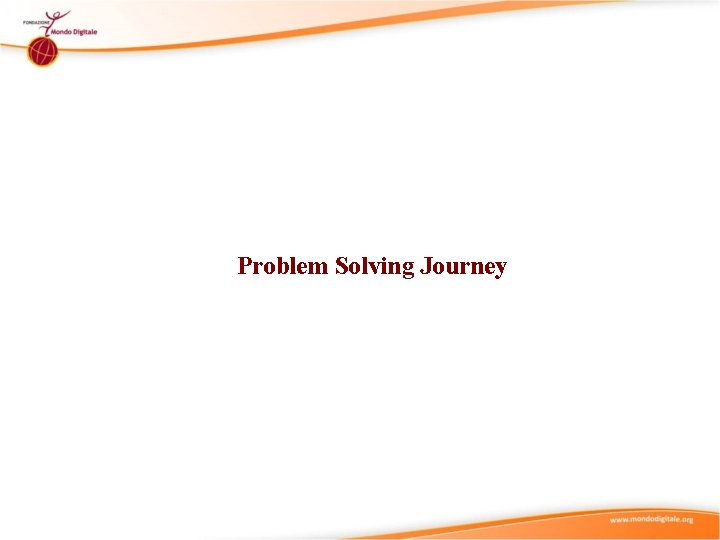 FONDAZIONE Mondo Digitale

Problem Solving Journey

www.mondodigitale.org